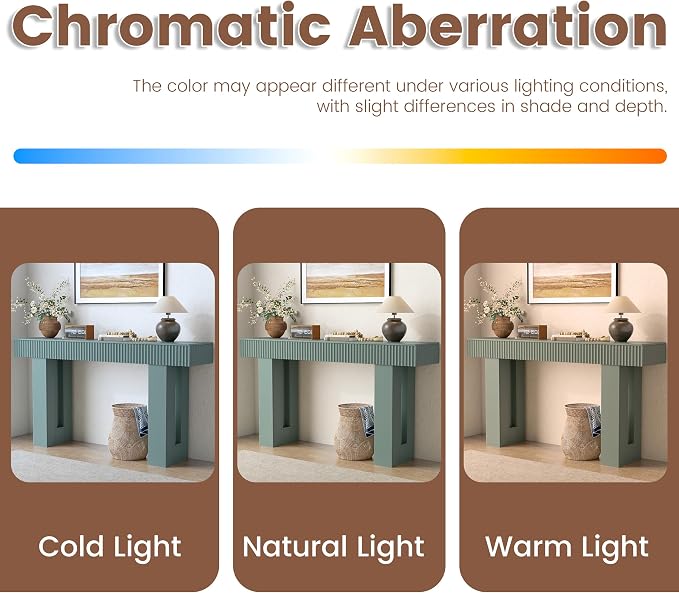 Chromatic Aberration

The color may appear different under various lighting conditions, with slight differences in shade and depth.

Cold Light

Natural Light

Warm Light